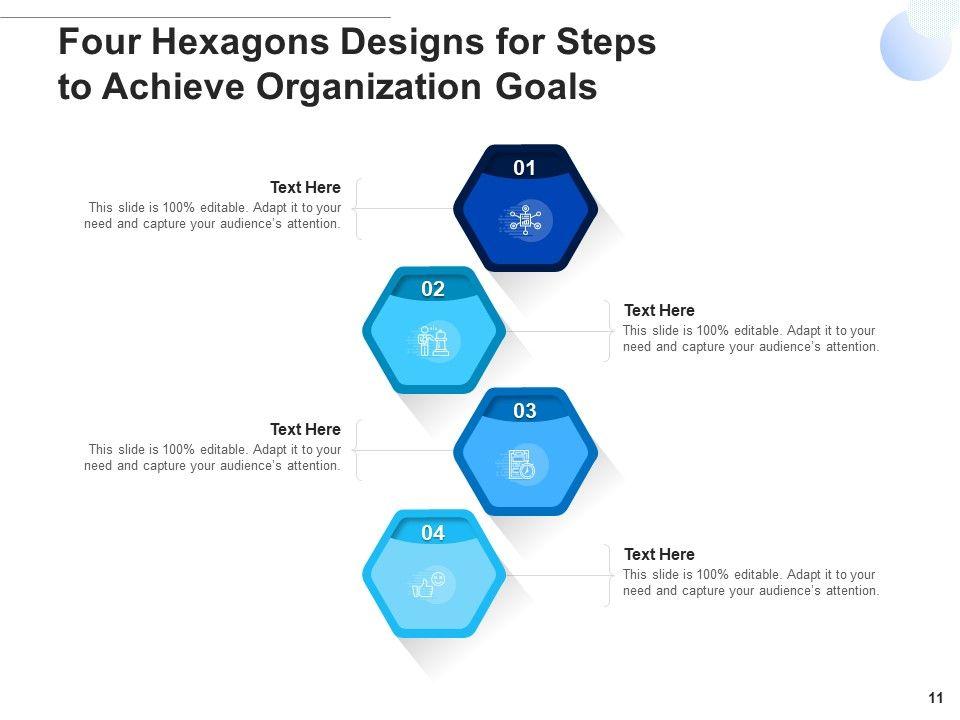 Four Hexagons Designs for Steps to Achieve Organization Goals

01

Text Here
This slide is 100% editable. Adapt it to your need and capture your audience's attention.

02

Text Here
This slide is 100% editable. Adapt it to your need and capture your audience's attention.

03

Text Here
This slide is 100% editable. Adapt it to your need and capture your audience's attention.

04

Text Here
This slide is 100% editable. Adapt it to your need and capture your audience's attention.

11